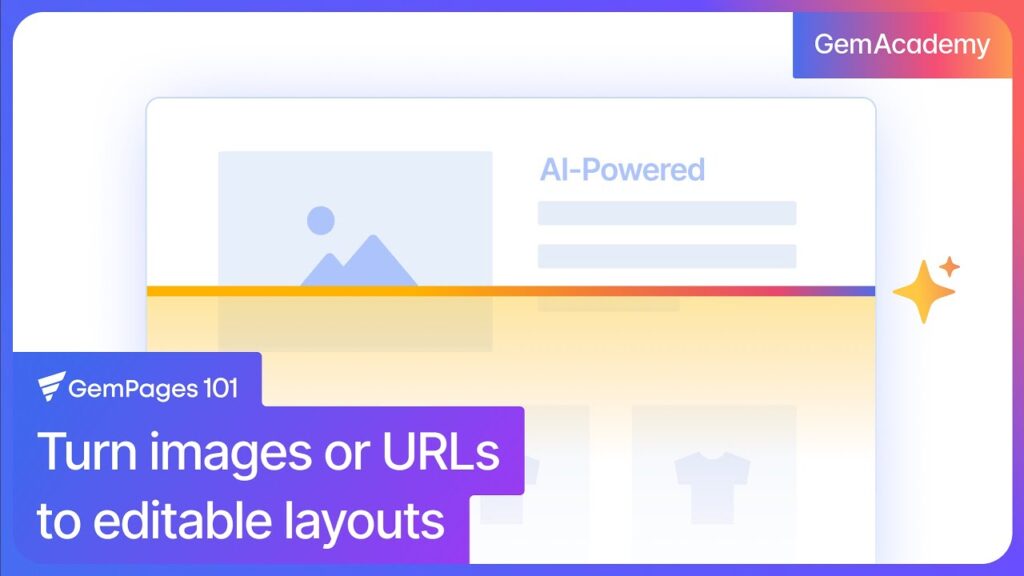 GemAcademy

AI-Powered

GemPages 101

Turn images or URLs to editable layouts